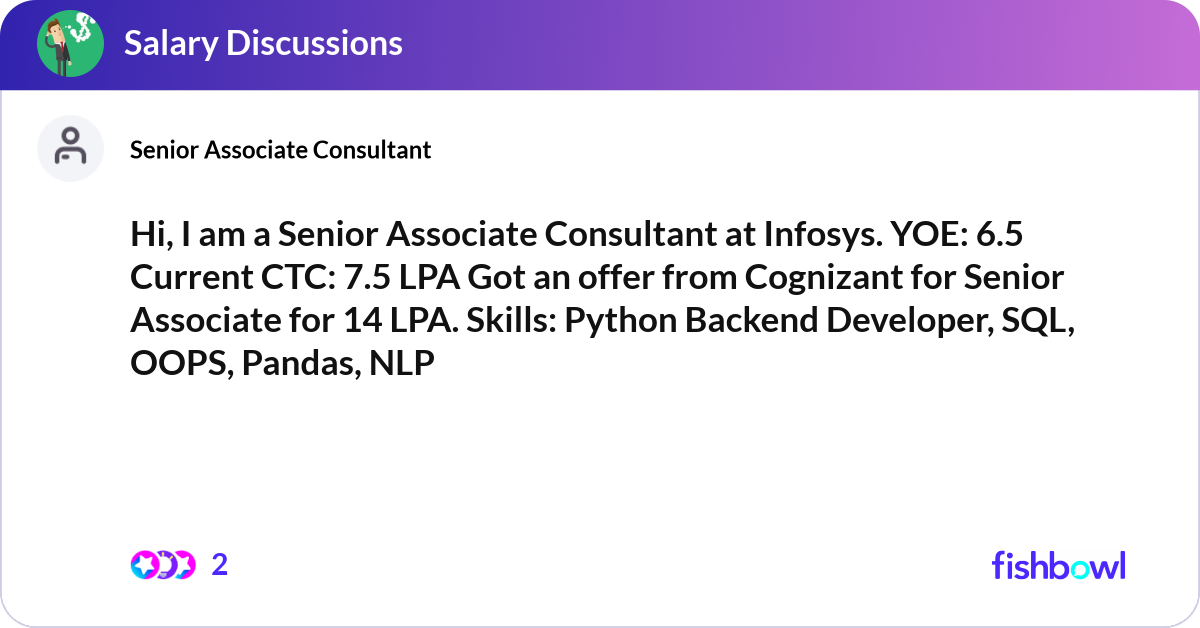 Salary Discussions

Senior Associate Consultant

Hi, I am a Senior Associate Consultant at Infosys. YOE: 6.5 Current CTC: 7.5 LPA Got an offer from Cognizant for Senior Associate for 14 LPA. Skills: Python Backend Developer, SQL, OOPS, Pandas, NLP

2

fishbowl